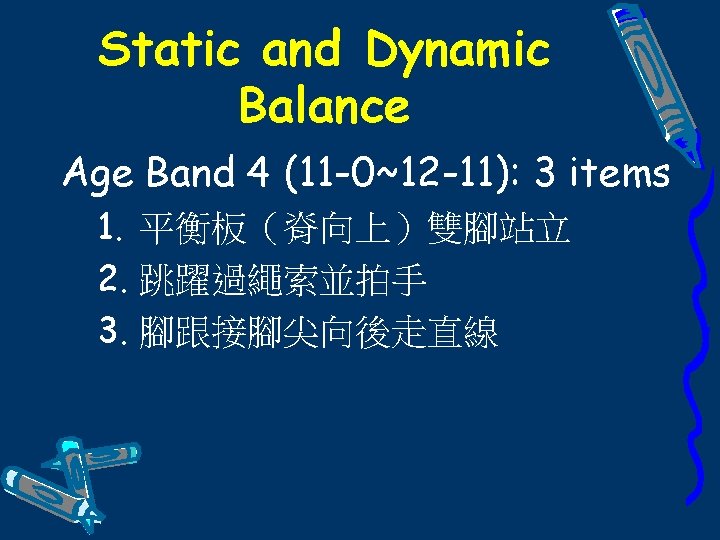 Static and Dynamic Balance

Age Band 4 (11-0~12-11): 3 items

1. 平衡板（脊向上）雙腳站立
2. 跳躍過繩索並拍手
3. 腳跟接腳尖向後走直線